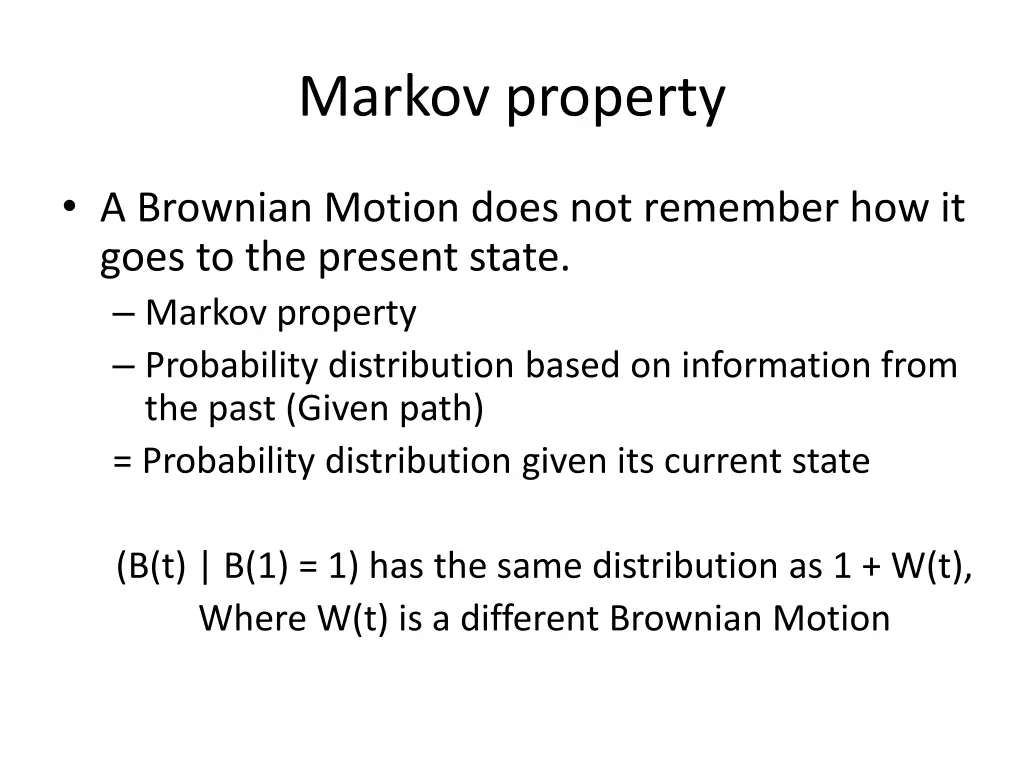 Markov property

• A Brownian Motion does not remember how it goes to the present state.
– Markov property
– Probability distribution based on information from the past (Given path)
= Probability distribution given its current state

(B(t) | B(1) = 1) has the same distribution as 1 + W(t),
Where W(t) is a different Brownian Motion